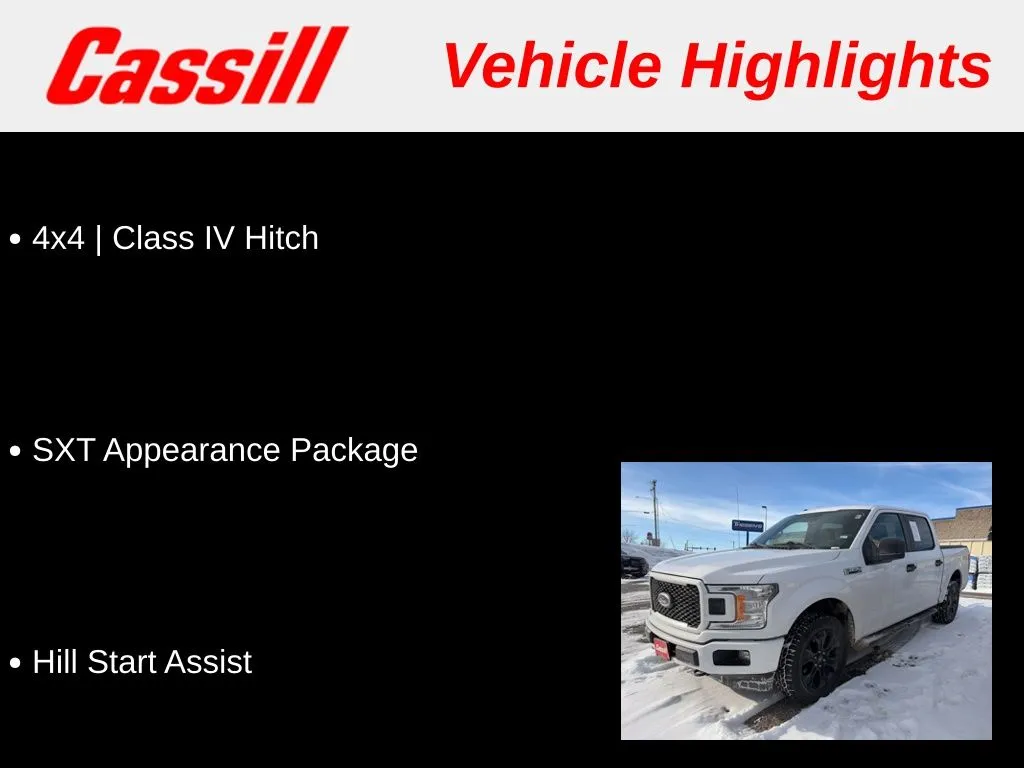 Cassill

Vehicle Highlights

• 4x4 | Class IV Hitch

• SXT Appearance Package

• Hill Start Assist